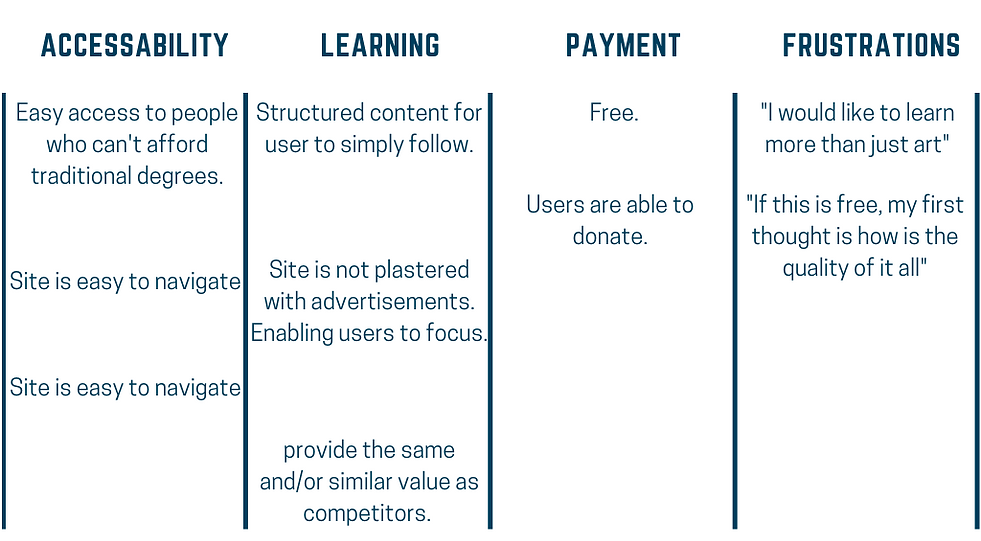 ACCESSABILITY

Easy access to people who can't afford traditional degrees.

Site is easy to navigate

Site is easy to navigate

LEARNING

Structured content for user to simply follow.

Site is not plastered with advertisements. Enabling users to focus.

provide the same and/or similar value as competitors.

PAYMENT

Free.

Users are able to donate.

FRUSTRATIONS

"I would like to learn more than just art"

"If this is free, my first thought is how is the quality of it all"